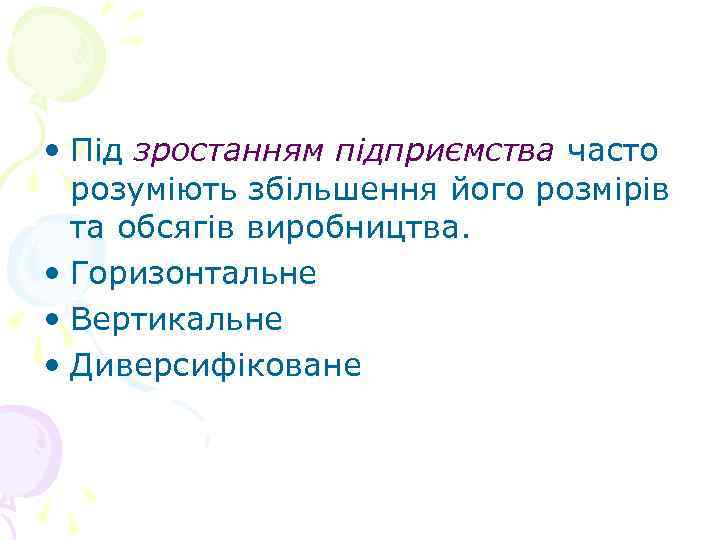 • Під зростанням підприємства часто розуміють збільшення його розмірів та обсягів виробництва.
• Горизонтальне
• Вертикальне
• Диверсифіковане